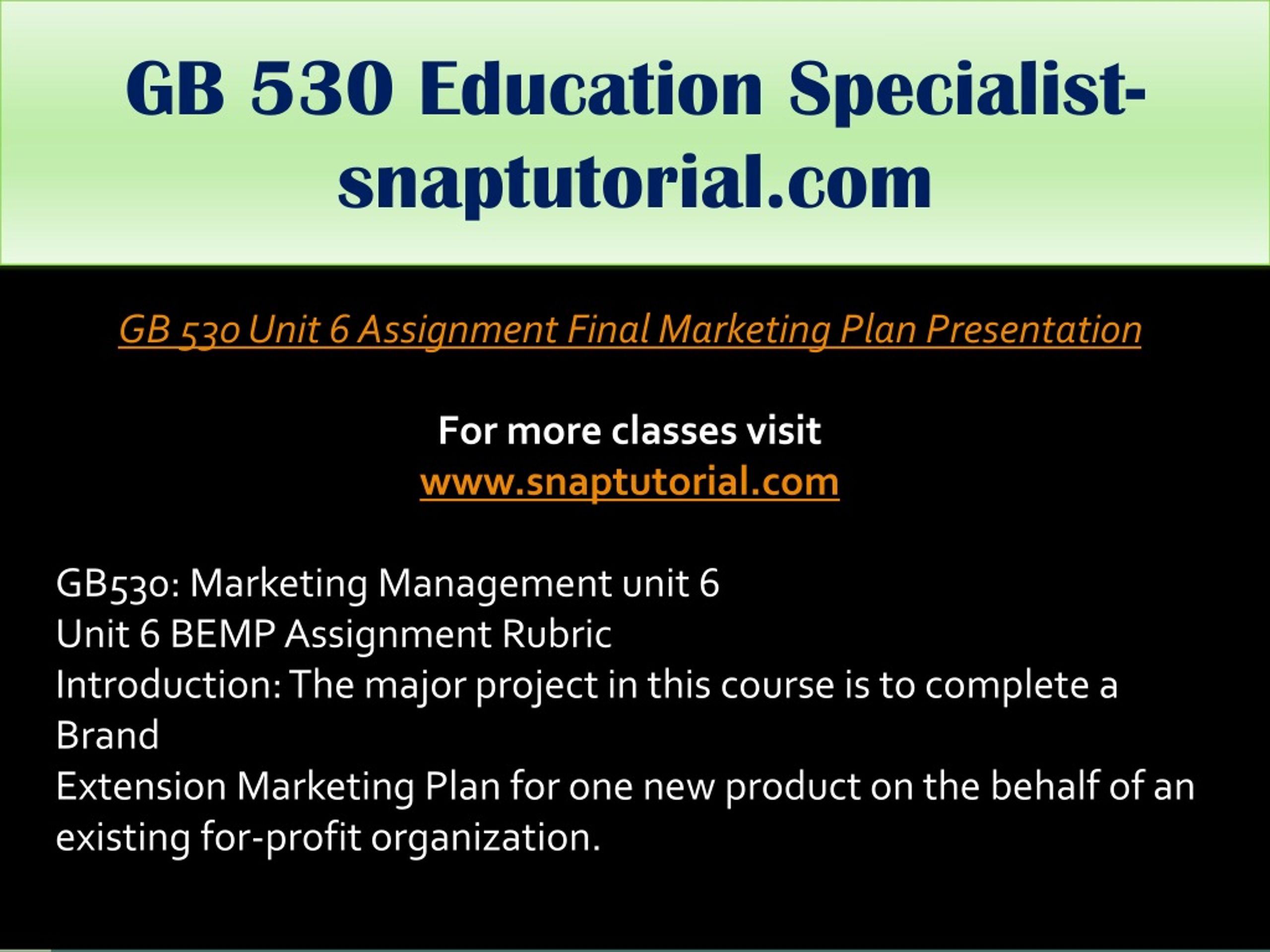 GB 530 Education Specialist-snaptutorial.com

GB 530 Unit 6 Assignment Final Marketing Plan Presentation

For more classes visit
www.snaptutorial.com

GB530: Marketing Management unit 6
Unit 6 BEMP Assignment Rubric
Introduction: The major project in this course is to complete a Brand
Extension Marketing Plan for one new product on the behalf of an existing for-profit organization.